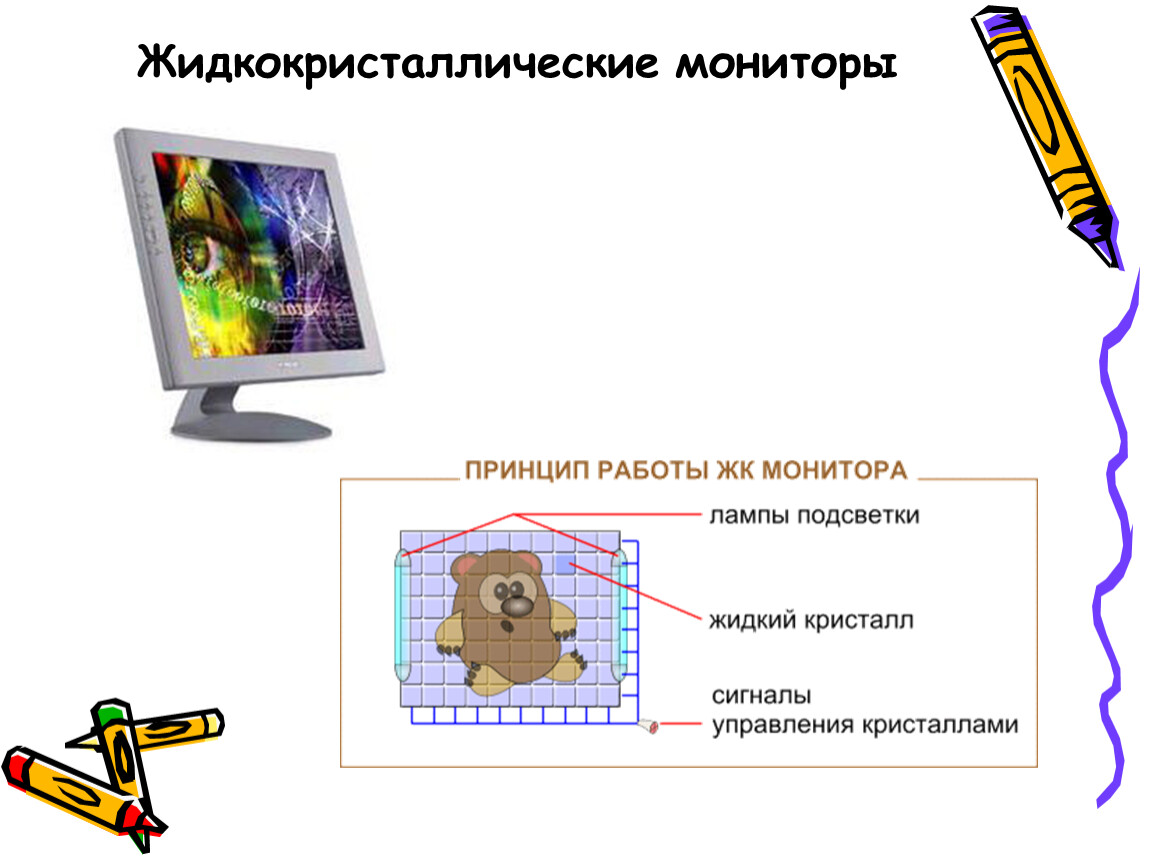 Жидкокристаллические мониторы

ПРИНЦИП РАБОТЫ ЖК МОНИТОРА

лампы подсветки

жидкий кристалл

сигналы
управления кристаллами